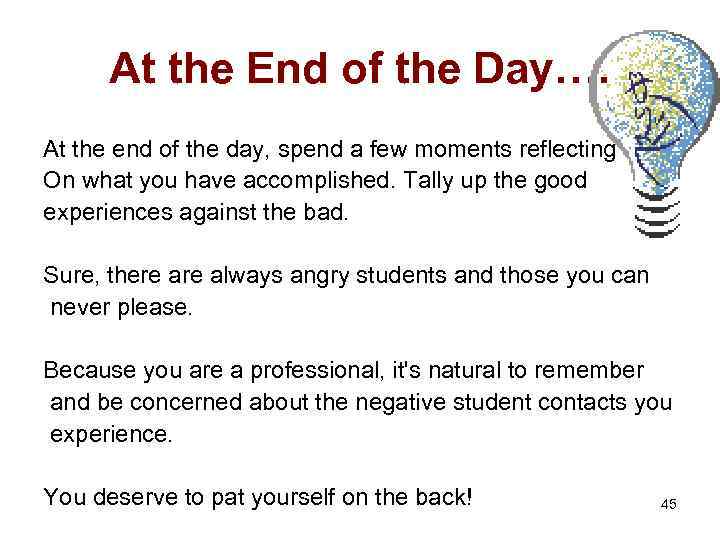 At the End of the Day….

At the end of the day, spend a few moments reflecting On what you have accomplished. Tally up the good experiences against the bad.

Sure, there are always angry students and those you can never please.

Because you are a professional, it's natural to remember and be concerned about the negative student contacts you experience.

You deserve to pat yourself on the back!

45